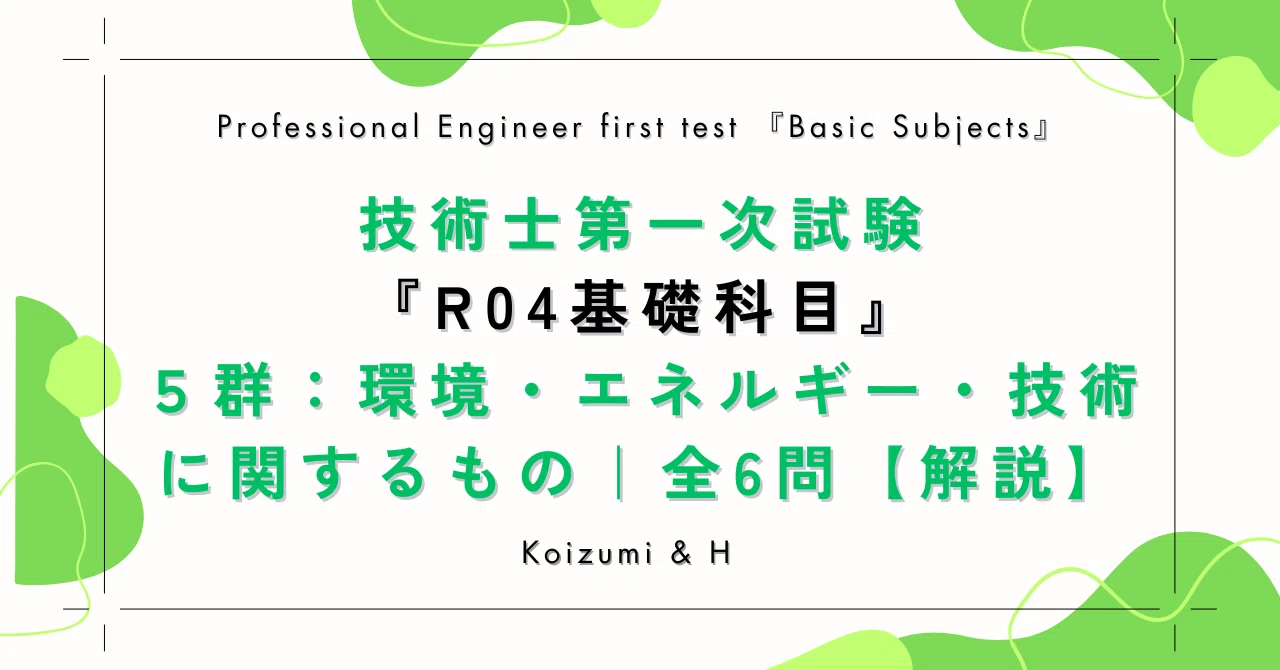 Professional Engineer first test 『Basic Subjects』

技術士第一次試験
『R04基礎科目』
5群：環境・エネルギー・技術に関するもの｜全6問【解説】

Koizumi & H